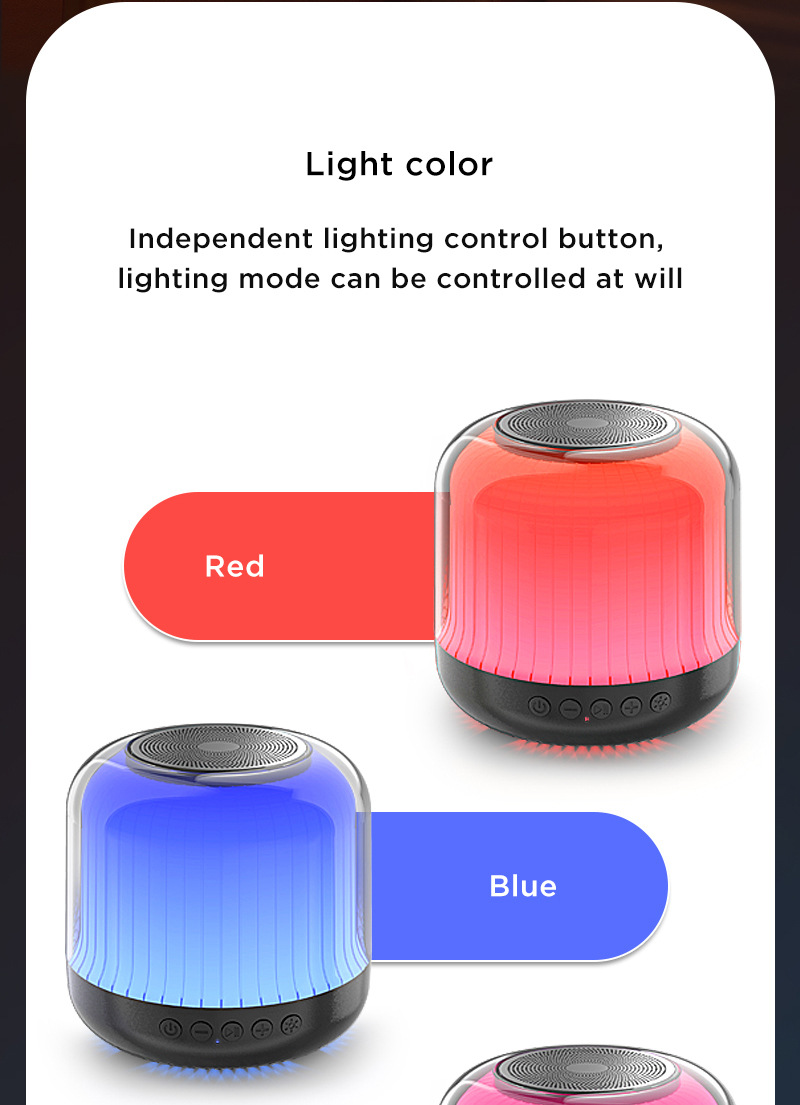 Light color

Independent lighting control button, lighting mode can be controlled at will

Red

Blue